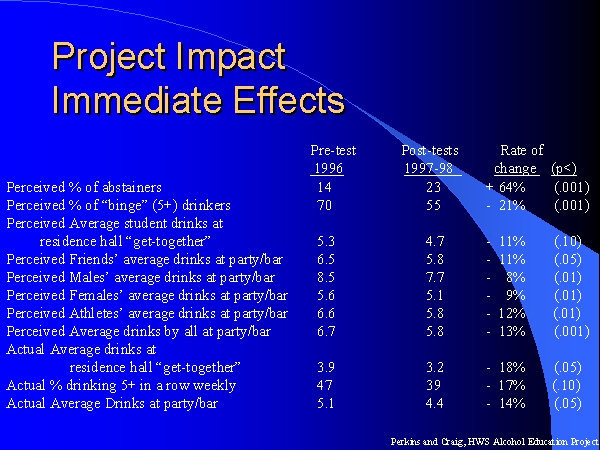 Project Impact
Immediate Effects

| | Pre-test 1996 | Post-tests 1997-98 | Rate of change | (p<) |
|---|---|---|---|---|
| Perceived % of abstainers | 14 | 23 | + 64% | (.001) |
| Perceived % of “binge” (5+) drinkers | 70 | 55 | - 21% | (.001) |
| Perceived Average student drinks at residence hall “get-together” | 5.3 | 4.7 | - 11% | (.10) |
| Perceived Friends’ average drinks at party/bar | 6.5 | 5.8 | - 11% | (.05) |
| Perceived Males’ average drinks at party/bar | 8.5 | 7.7 | - 8% | (.01) |
| Perceived Females’ average drinks at party/bar | 5.6 | 5.1 | - 9% | (.01) |
| Perceived Athletes’ average drinks at party/bar | 6.6 | 5.8 | - 12% | (.01) |
| Perceived Average drinks by all at party/bar | 6.7 | 5.8 | - 13% | (.001) |
| Actual Average drinks at residence hall “get-together” | 3.9 | 3.2 | - 18% | (.05) |
| Actual % drinking 5+ in a row weekly | 47 | 39 | - 17% | (.10) |
| Actual Average Drinks at party/bar | 5.1 | 4.4 | - 14% | (.05) |

Perkins and Craig, HWS Alcohol Education Project